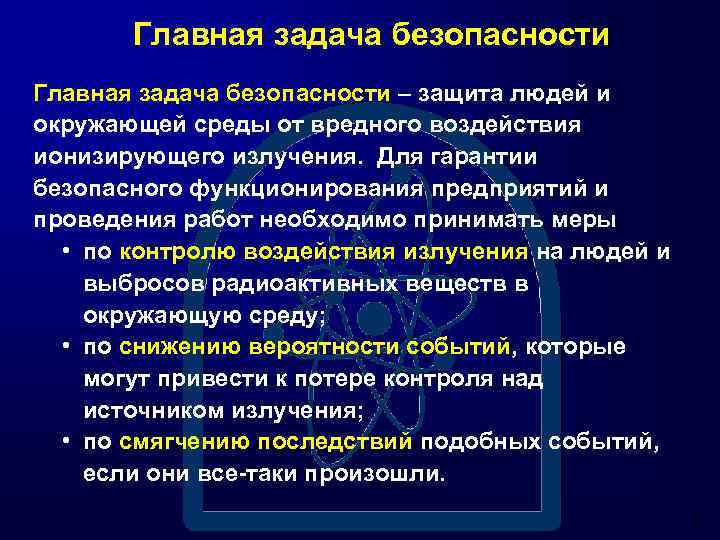 Главная задача безопасности

Главная задача безопасности – защита людей и окружающей среды от вредного воздействия ионизирующего излучения. Для гарантии безопасного функционирования предприятий и проведения работ необходимо принимать меры

• по контролю воздействия излучения на людей и выбросов радиоактивных веществ в окружающую среду;
• по снижению вероятности событий, которые могут привести к потере контроля над источником излучения;
• по смягчению последствий подобных событий, если они все-таки произошли.